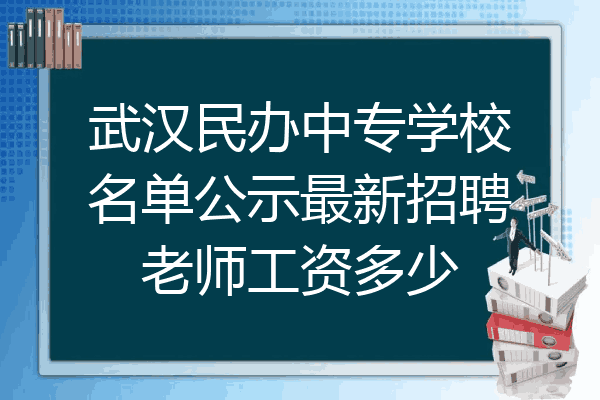 武汉民办中专学校名单公示最新招聘老师工资多少